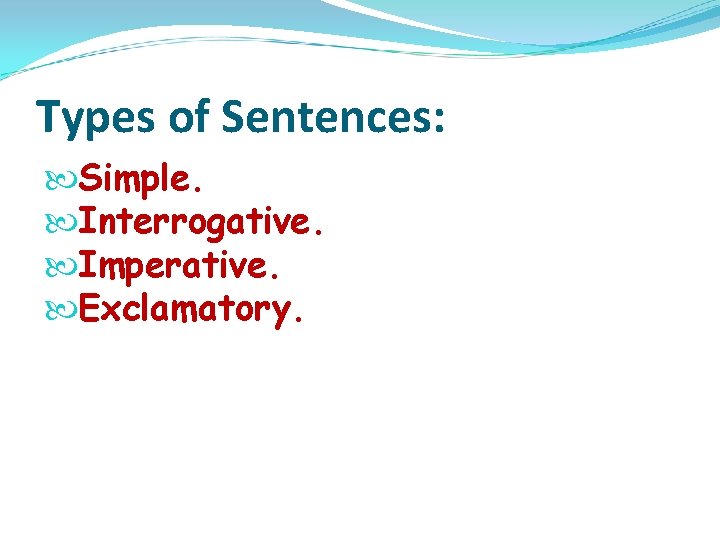 Types of Sentences:

Simple.
Interrogative.
Imperative.
Exclamatory.